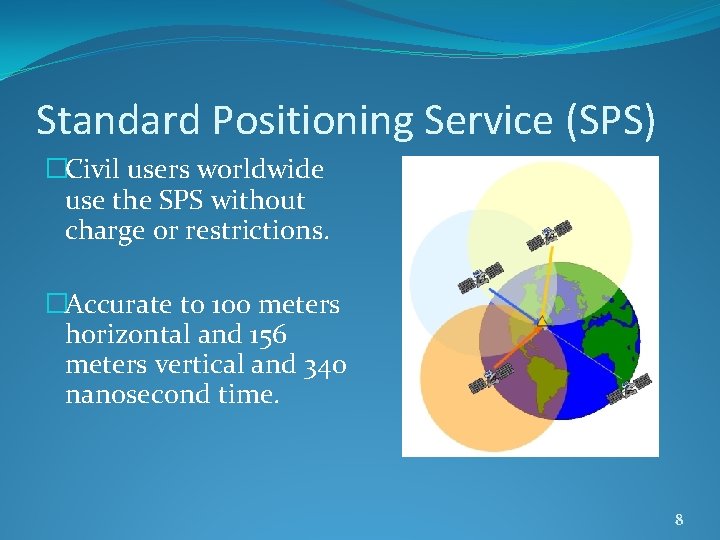 Standard Positioning Service (SPS)

□Civil users worldwide use the SPS without charge or restrictions.

□Accurate to 100 meters horizontal and 156 meters vertical and 340 nanosecond time.

8